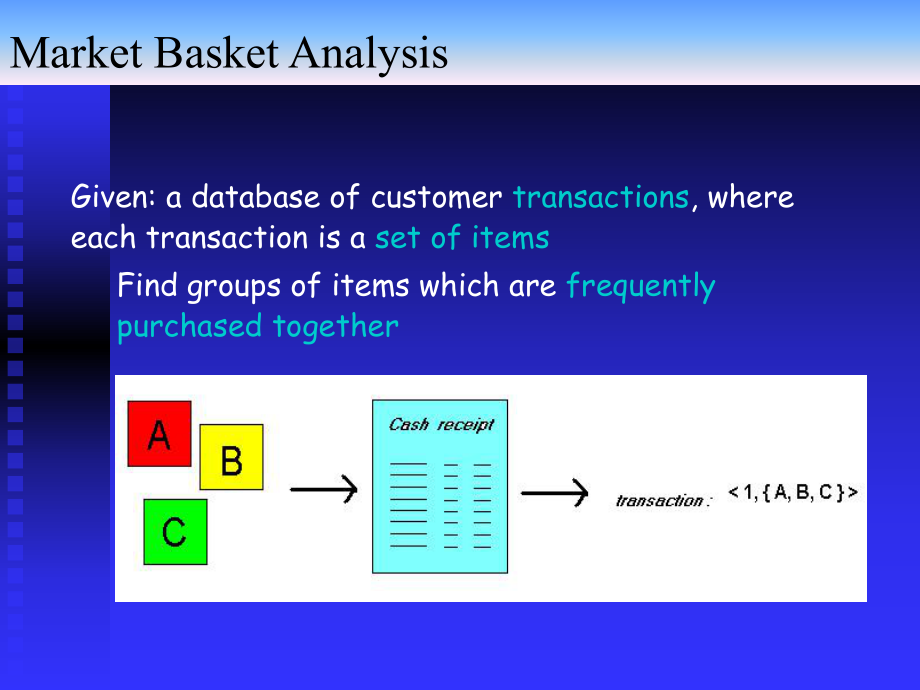 Market Basket Analysis

Given: a database of customer transactions, where each transaction is a set of items

Find groups of items which are frequently purchased together

A

B

C

Cash receipt

transaction : < 1, { A, B, C } >